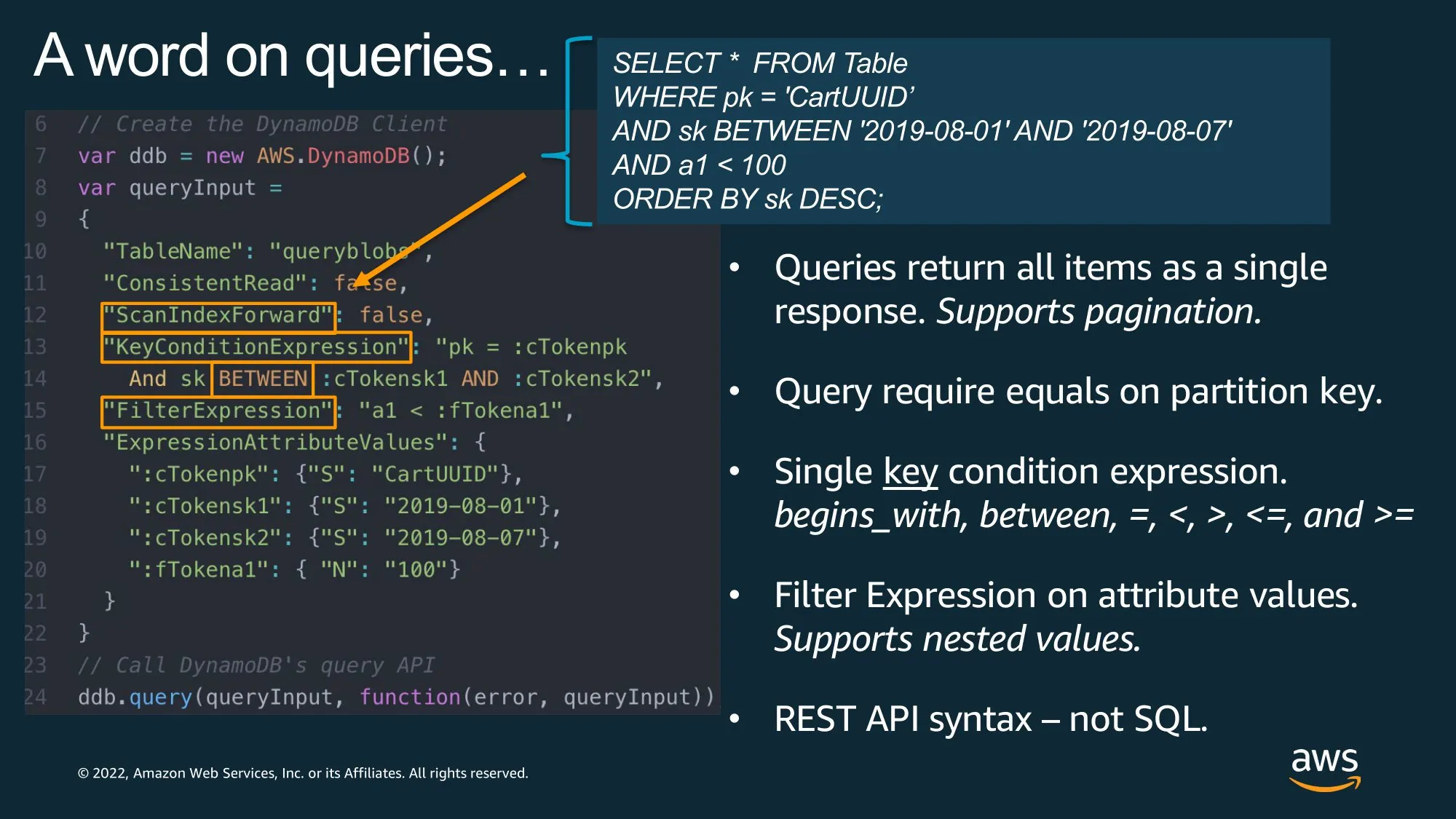 A word on queries…

SELECT * FROM Table
WHERE pk = 'CartUUID'
AND sk BETWEEN '2019-08-01' AND '2019-08-07'
AND a1 < 100
ORDER BY sk DESC;

6 // Create the DynamoDB Client
7 var ddb = new AWS.DynamoDB();
8 var queryInput =
9 {
10 "TableName": "queryblobs",
11 "ConsistentRead": false,
12 "ScanIndexForward": false,
13 "KeyConditionExpression": "pk = :cTokenpk
14 And sk BETWEEN :cTokensk1 AND :cTokensk2",
15 "FilterExpression": "a1 < :fTokena1",
16 "ExpressionAttributeValues": {
17 ":cTokenpk": {"S": "CartUUID"},
18 ":cTokensk1": {"S": "2019-08-01"},
19 ":cTokensk2": {"S": "2019-08-07"},
20 ":fTokena1": { "N": "100"}
21 }
22 }
23 // Call DynamoDB's query API
24 ddb.query(queryInput, function(error, queryInput))

• Queries return all items as a single response. Supports pagination.

• Query require equals on partition key.

• Single key condition expression. begins_with, between, =, <, >, <=, and >=

• Filter Expression on attribute values. Supports nested values.

• REST API syntax – not SQL.

© 2022, Amazon Web Services, Inc. or its Affiliates. All rights reserved.

aws